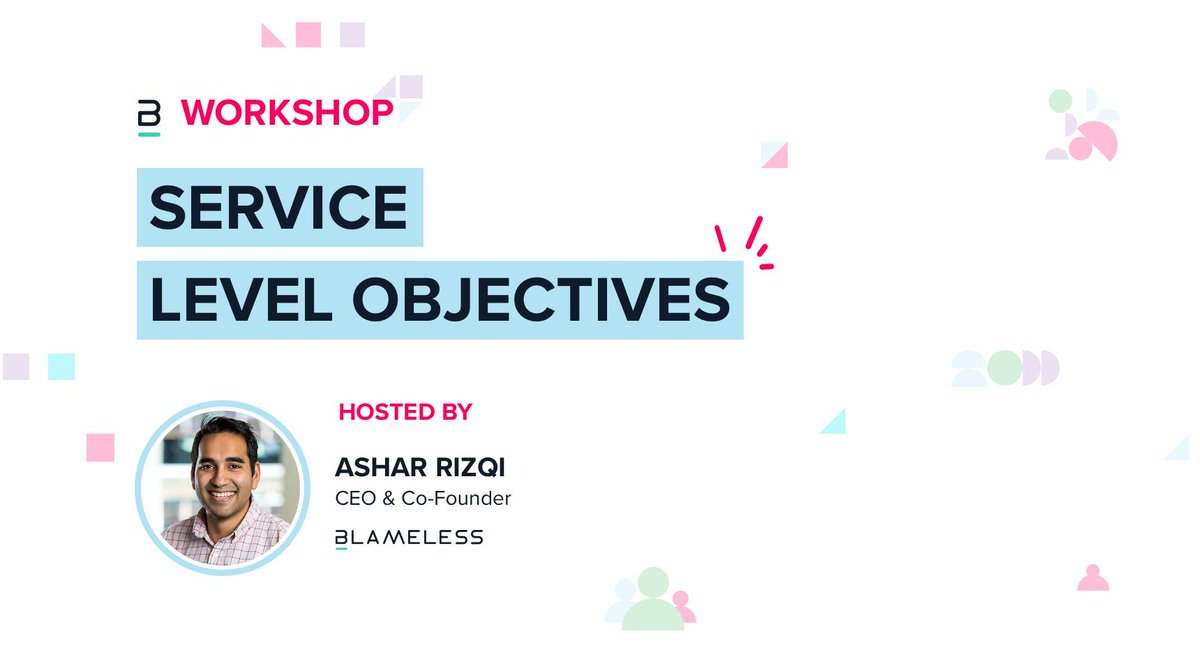 B WORKSHOP

SERVICE
LEVEL OBJECTIVES

HOSTED BY

ASHAR RIZQI
CEO & Co-Founder

BLAMELESS